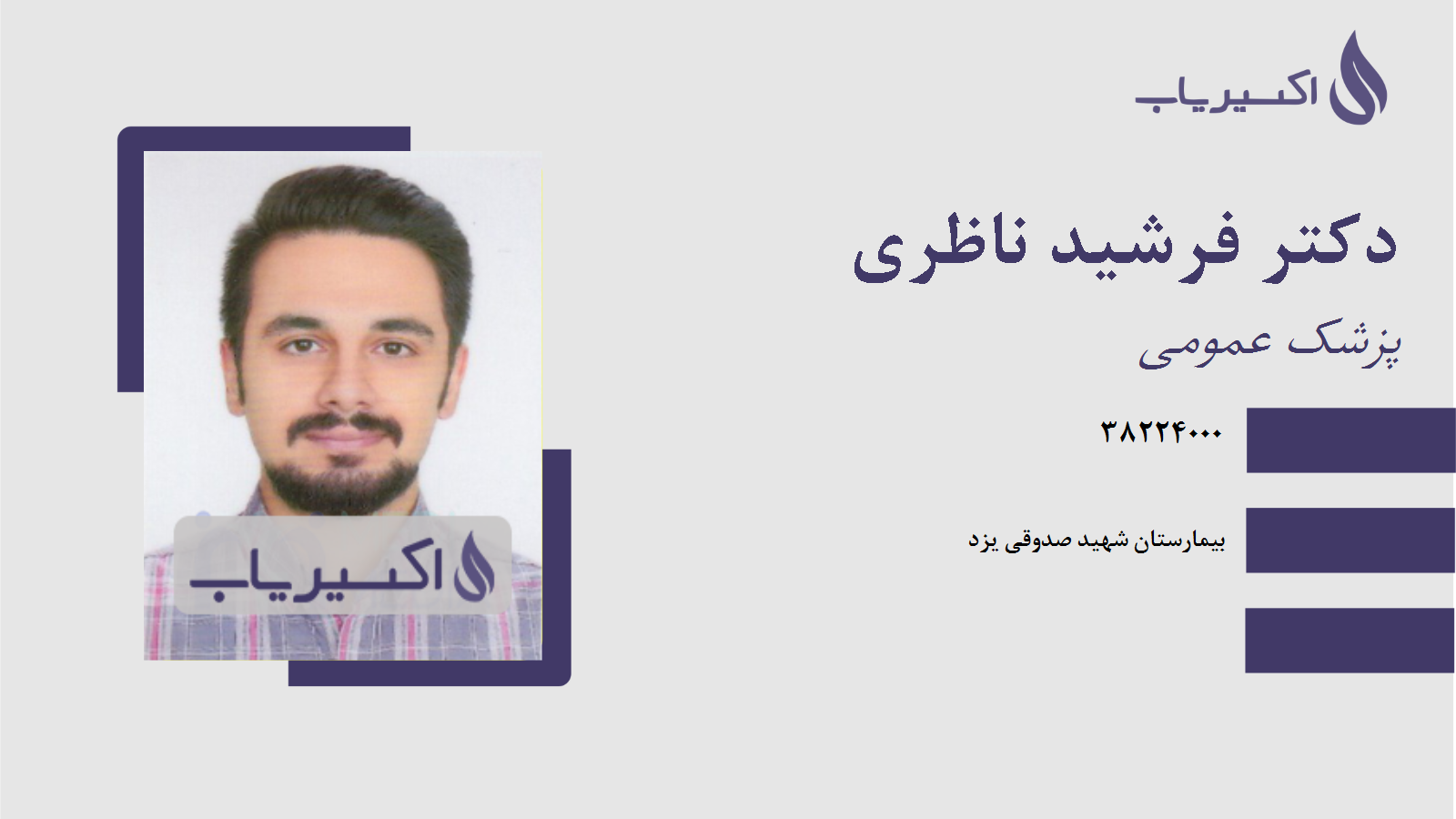 اکسیریاب

دکتر فرشید ناظری

پزشک عمومی

۳۸۲۲۴۰۰۰

بیمارستان شهید صدوقی یزد

اکسیریاب